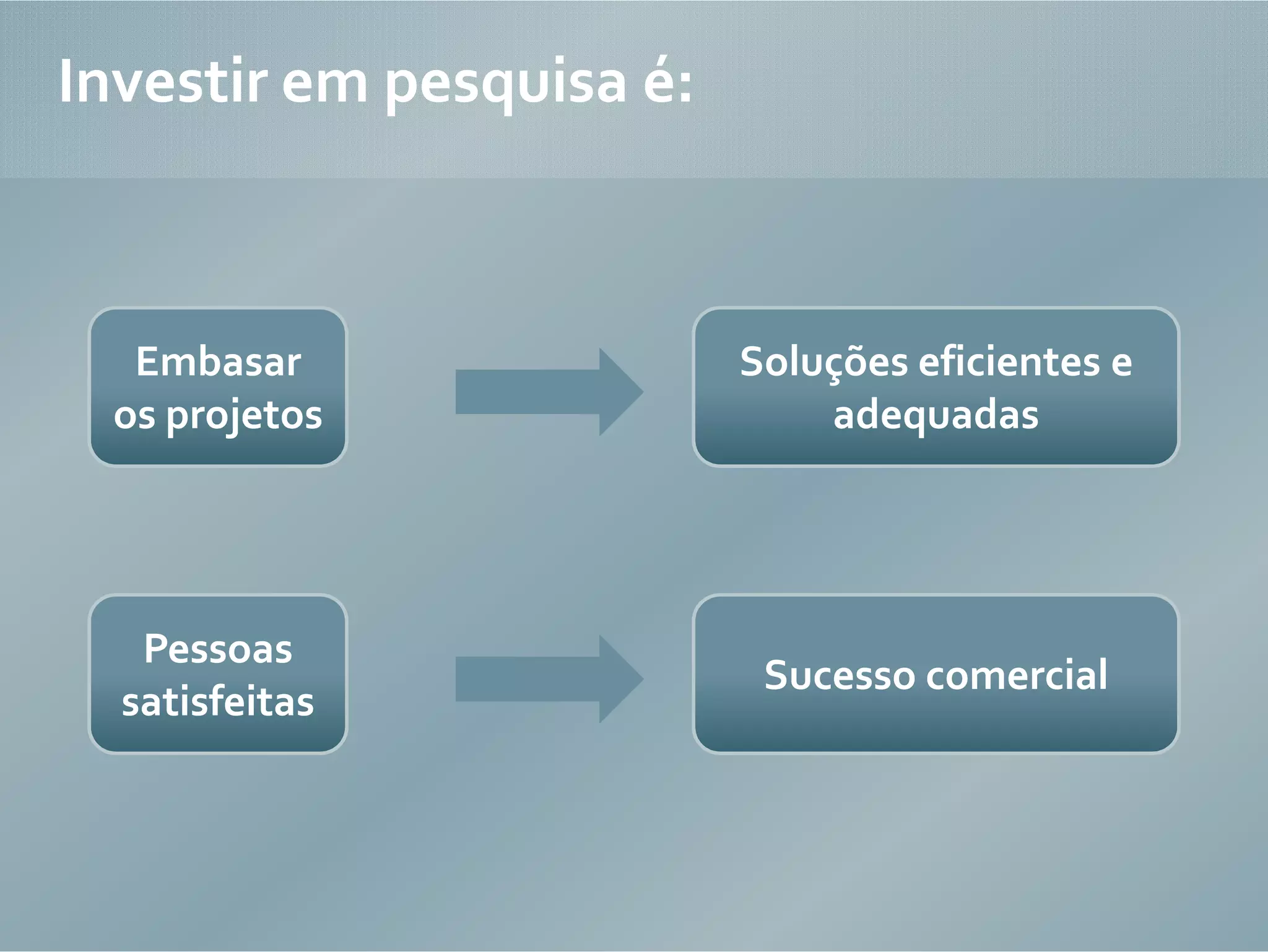 Investir em pesquisa é:

Embasar os projetos

Soluções eficientes e adequadas

Pessoas satisfeitas

Sucesso comercial